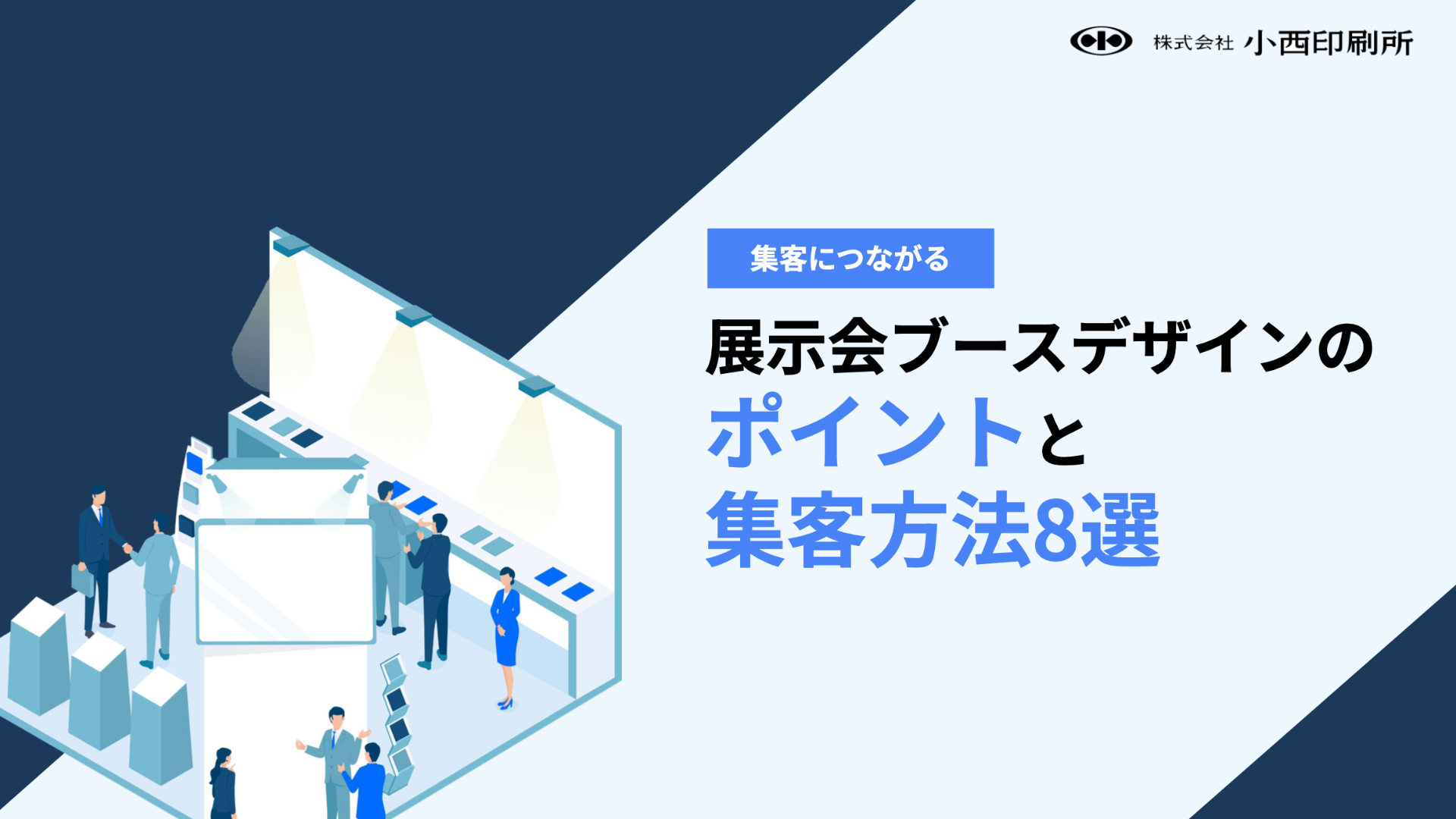 株式会社 小西印刷所

集客につながる

展示会ブースデザインの
ポイントと
集客方法8選